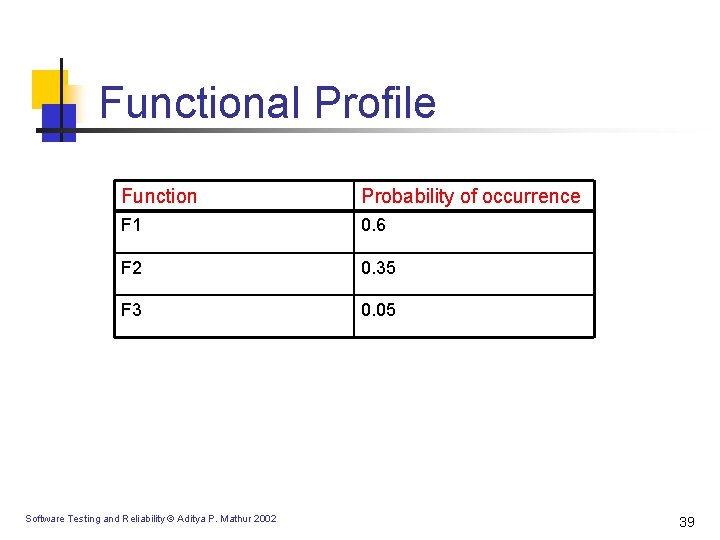 Functional Profile

| Function | Probability of occurrence |
|---|---|
| F1 | 0.6 |
| F2 | 0.35 |
| F3 | 0.05 |

Software Testing and Reliability © Aditya P. Mathur 2002

39